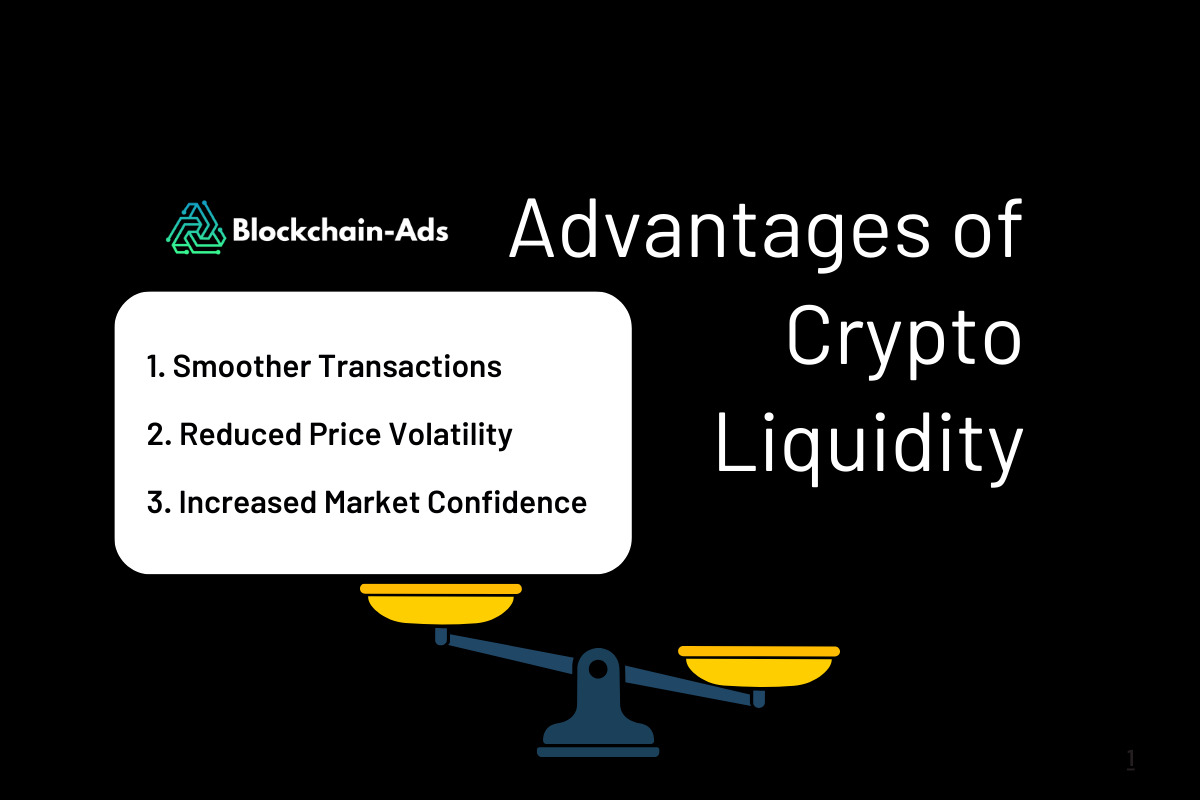 Blockchain-Ads

Advantages of Crypto Liquidity

1. Smoother Transactions

2. Reduced Price Volatility

3. Increased Market Confidence

1